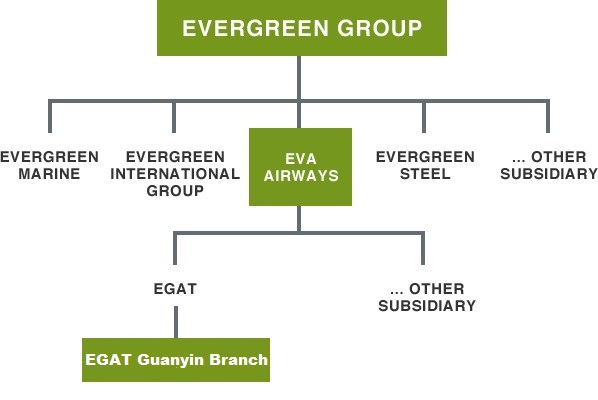 EVERGREEN GROUP

EVERGREEN MARINE

EVERGREEN INTERNATIONAL GROUP

EVA AIRWAYS

EVERGREEN STEEL

... OTHER SUBSIDIARY

EGAT

... OTHER SUBSIDIARY

EGAT Guanyin Branch